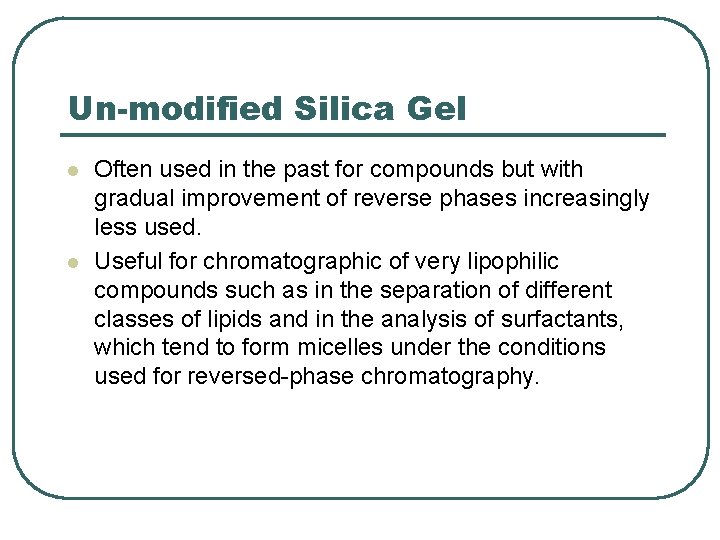 Un-modified Silica Gel

- Often used in the past for compounds but with gradual improvement of reverse phases increasingly less used.
- Useful for chromatographic of very lipophilic compounds such as in the separation of different classes of lipids and in the analysis of surfactants, which tend to form micelles under the conditions used for reversed-phase chromatography.